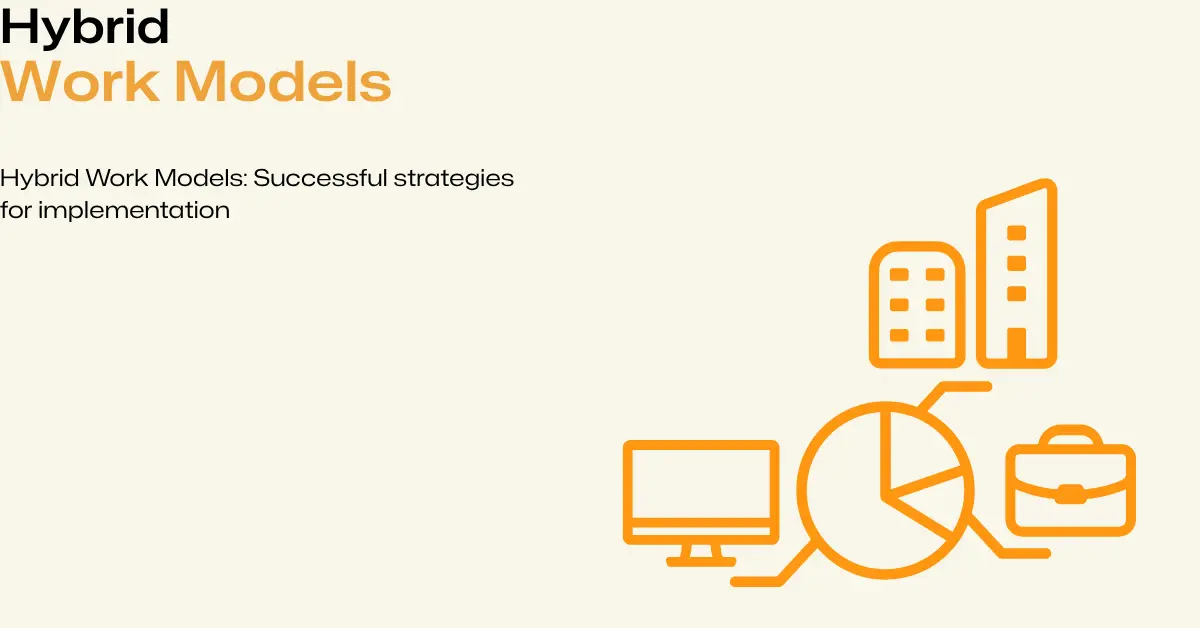 Hybrid
Work Models

Hybrid Work Models: Successful strategies for implementation